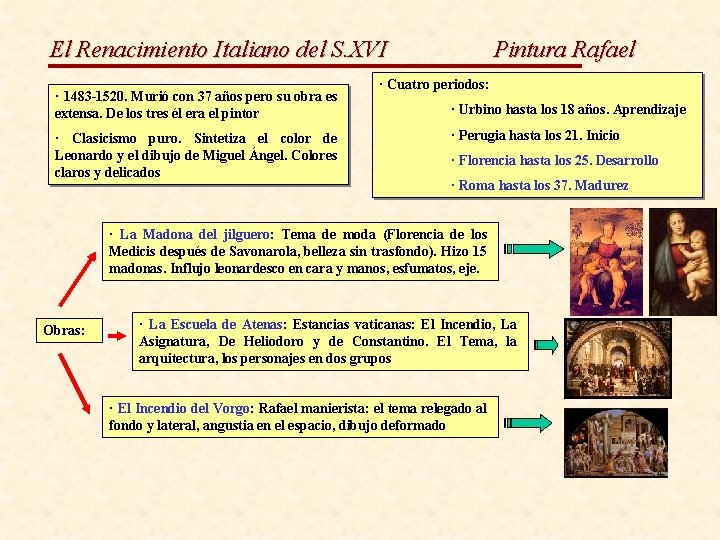 El Renacimiento Italiano del S.XVI Pintura Rafael

· 1483-1520. Murió con 37 años pero su obra es extensa. De los tres él era el pintor

· Clasicismo puro. Sintetiza el color de Leonardo y el dibujo de Miguel Ángel. Colores claros y delicados

· Cuatro periodos:

· Urbino hasta los 18 años. Aprendizaje

· Perugia hasta los 21. Inicio

· Florencia hasta los 25. Desarrollo

· Roma hasta los 37. Madurez

Obras:

· La Madona del jilguero: Tema de moda (Florencia de los Medicis después de Savonarola, belleza sin trasfondo). Hizo 15 madonas. Influjo leonardesco en cara y manos, esfumatos, eje.

· La Escuela de Atenas: Estancias vaticanas: El Incendio, La Asignatura, De Heliodoro y de Constantino. El Tema, la arquitectura, los personajes en dos grupos

· El Incendio del Vorgo: Rafael manierista: el tema relegado al fondo y lateral, angustia en el espacio, dibujo deformado